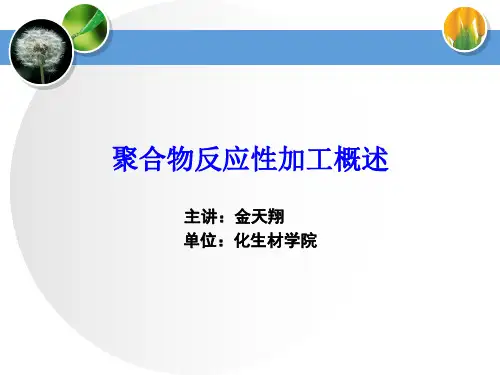 聚合物反应性加工概述

主讲：金天翔
单位：化生材学院